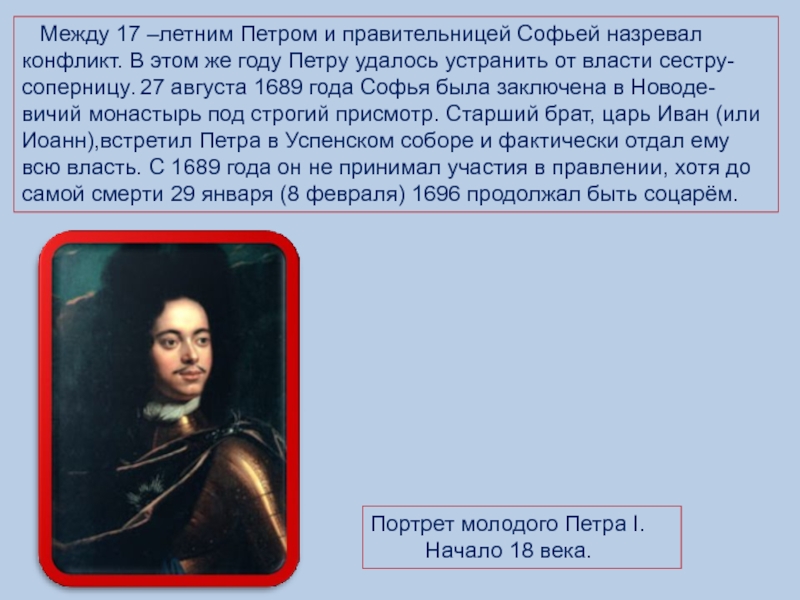 Между 17 –летним Петром и правительницей Софьей назревал конфликт. В этом же году Петру удалось устранить от власти сестру-соперницу. 27 августа 1689 года Софья была заключена в Новодевичий монастырь под строгий присмотр. Старший брат, царь Иван (или Иоанн),встретил Петра в Успенском соборе и фактически отдал ему всю власть. С 1689 года он не принимал участия в правлении, хотя до самой смерти 29 января (8 февраля) 1696 продолжал быть соцарём.

Портрет молодого Петра I.
Начало 18 века.